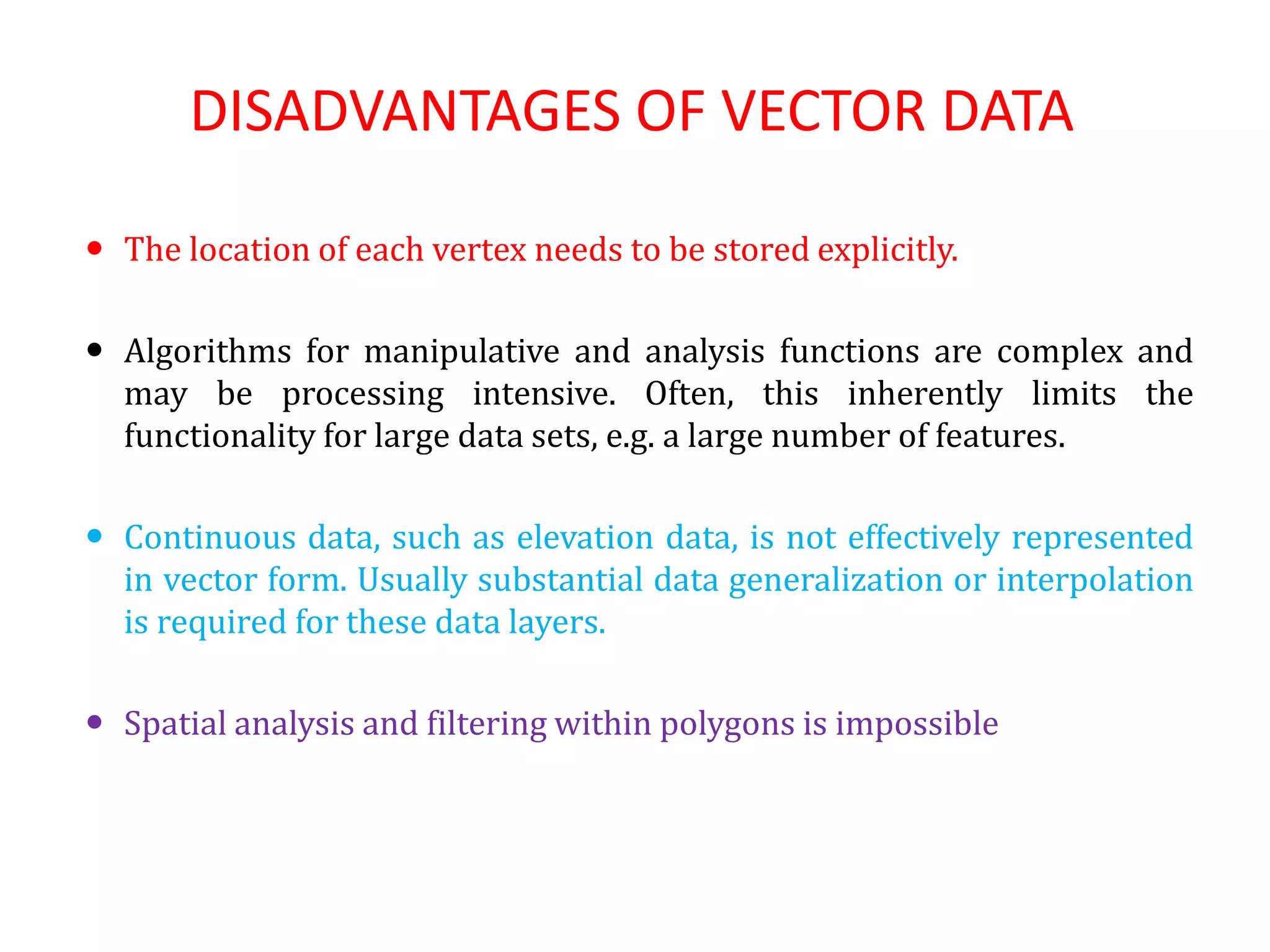 DISADVANTAGES OF VECTOR DATA

• The location of each vertex needs to be stored explicitly.

• Algorithms for manipulative and analysis functions are complex and may be processing intensive. Often, this inherently limits the functionality for large data sets, e.g. a large number of features.

• Continuous data, such as elevation data, is not effectively represented in vector form. Usually substantial data generalization or interpolation is required for these data layers.

• Spatial analysis and filtering within polygons is impossible